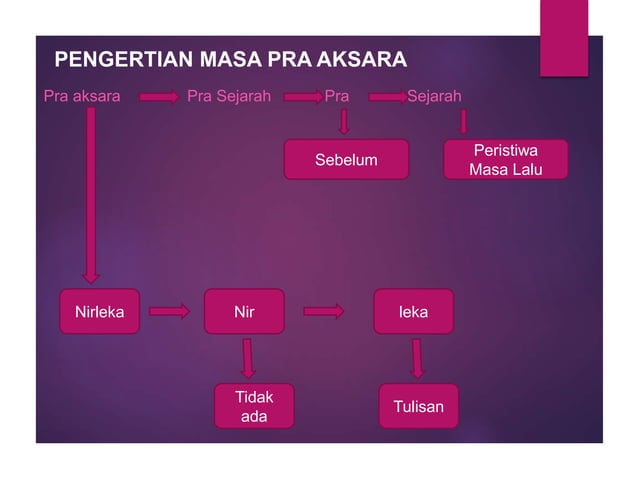 PENGERTIAN MASA PRA AKSARA

Pra aksara

Pra Sejarah

Pra

Sejarah

Sebelum

Peristiwa Masa Lalu

Nirleka

Nir

leka

Tidak ada

Tulisan